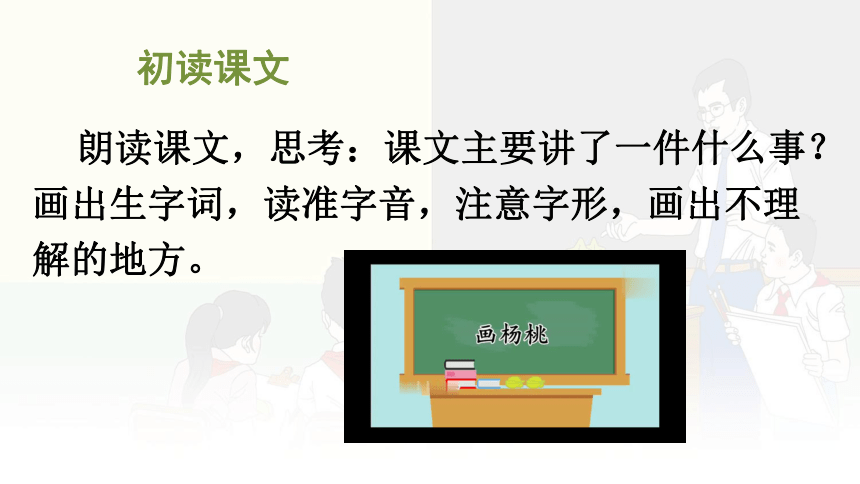 初读课文

朗读课文，思考：课文主要讲了一件什么事？画出生字词，读准字音，注意字形，画出不理解的地方。

画杨桃